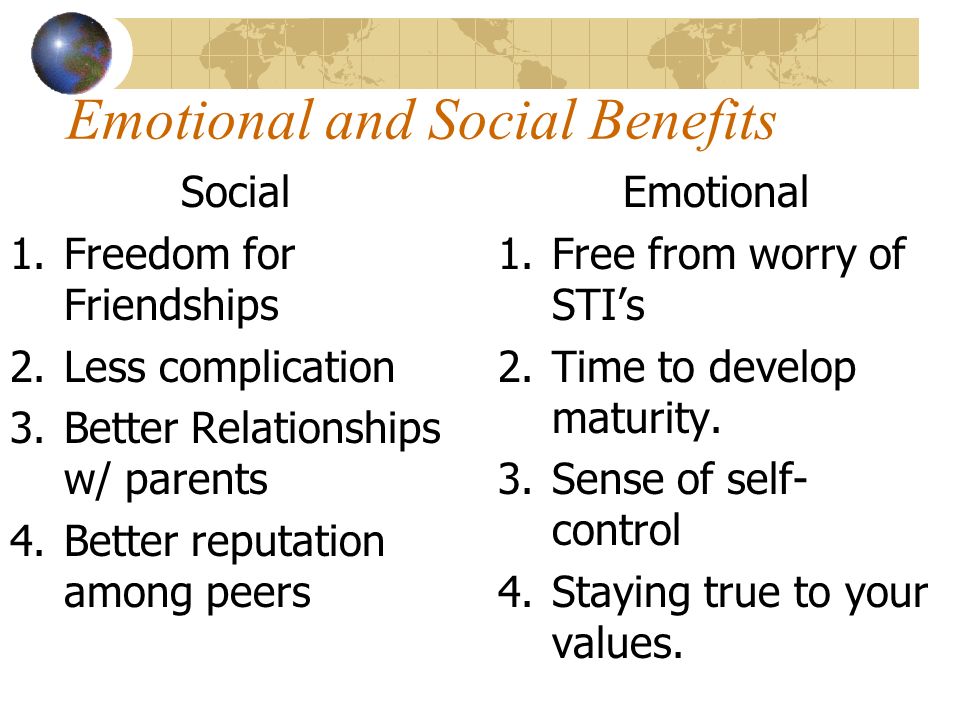 Emotional and Social Benefits

Social

1. Freedom for Friendships
2. Less complication
3. Better Relationships w/ parents
4. Better reputation among peers

Emotional

1. Free from worry of STI’s
2. Time to develop maturity.
3. Sense of self-control
4. Staying true to your values.